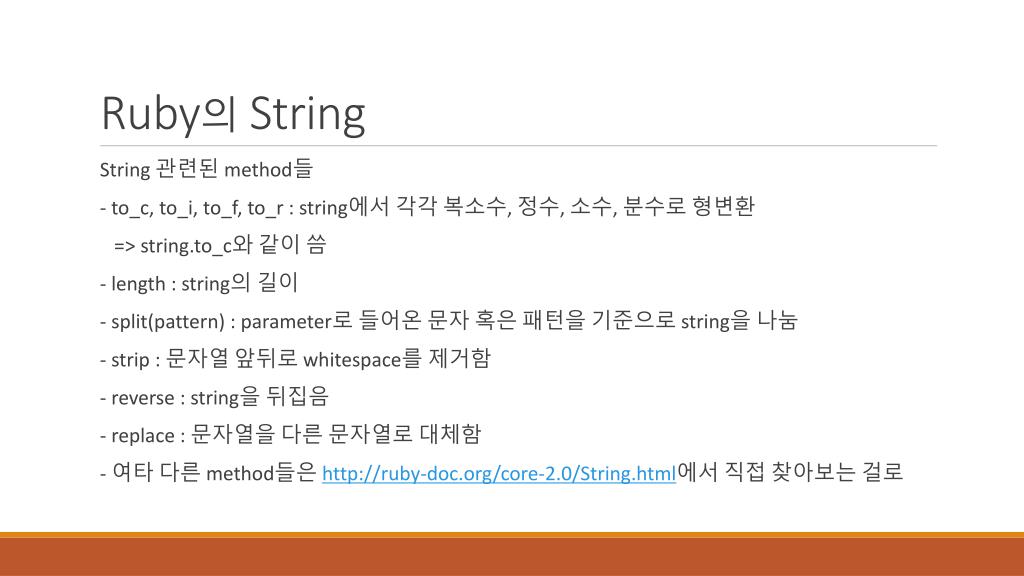 Ruby의 String

String 관련된 method들

- to_c, to_i, to_f, to_r : string에서 각각 복소수, 정수, 소수, 분수로 형변환

=> string.to_c와 같이 씀

- length : string의 길이

- split(pattern) : parameter로 들어온 문자 혹은 패턴을 기준으로 string을 나눔

- strip : 문자열 앞뒤로 whitespace를 제거함

- reverse : string을 뒤집음

- replace : 문자열을 다른 문자열로 대체함

- 여타 다른 method들은 http://ruby-doc.org/core-2.0/String.html에서 직접 찾아보는 걸로